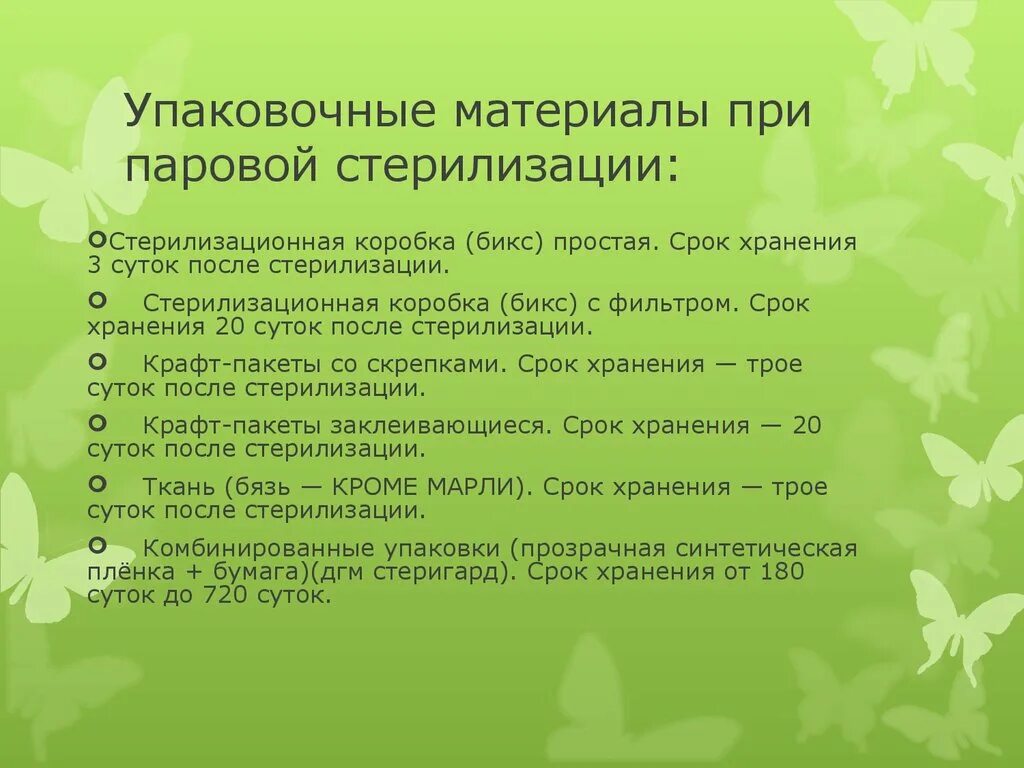 Упаковочные материалы при паровой стерилизации:

Стерилизационная коробка (бикс) простая. Срок хранения 3 суток после стерилизации.

Стерилизационная коробка (бикс) с фильтром. Срок хранения 20 суток после стерилизации.

Крафт-пакеты со скрепками. Срок хранения — трое суток после стерилизации.

Крафт-пакеты заклеивающиеся. Срок хранения — 20 суток после стерилизации.

Ткань (бязь — КРОМЕ МАРЛИ). Срок хранения — трое суток после стерилизации.

Комбинированные упаковки (прозрачная синтетическая плёнка + бумага)(дгм стеригард). Срок хранения от 180 суток до 720 суток.